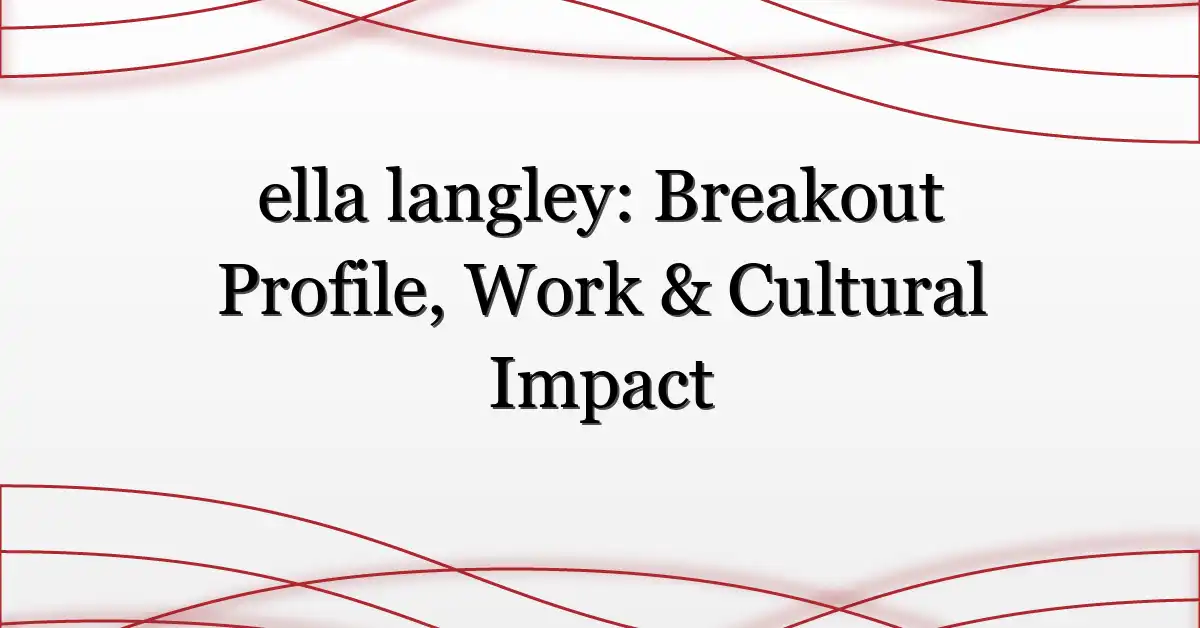 ella langley: Breakout Profile, Work & Cultural Impact